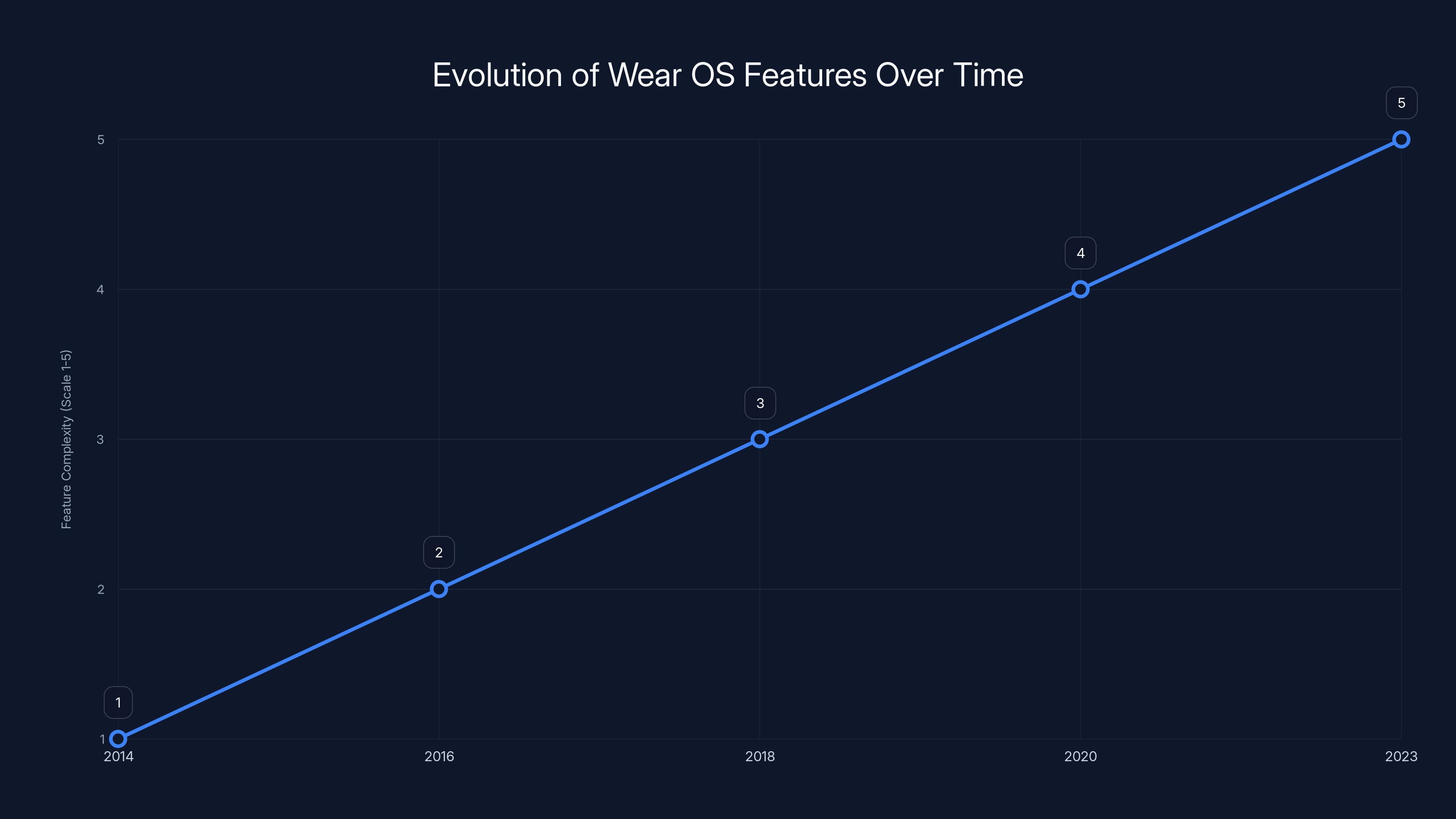 Evolution of Wear OS Features Over Time

Feature Complexity (Scale 1-5)

5
4
3
2
1

1
2
3
4
5

2014
2016
2018
2020
2023